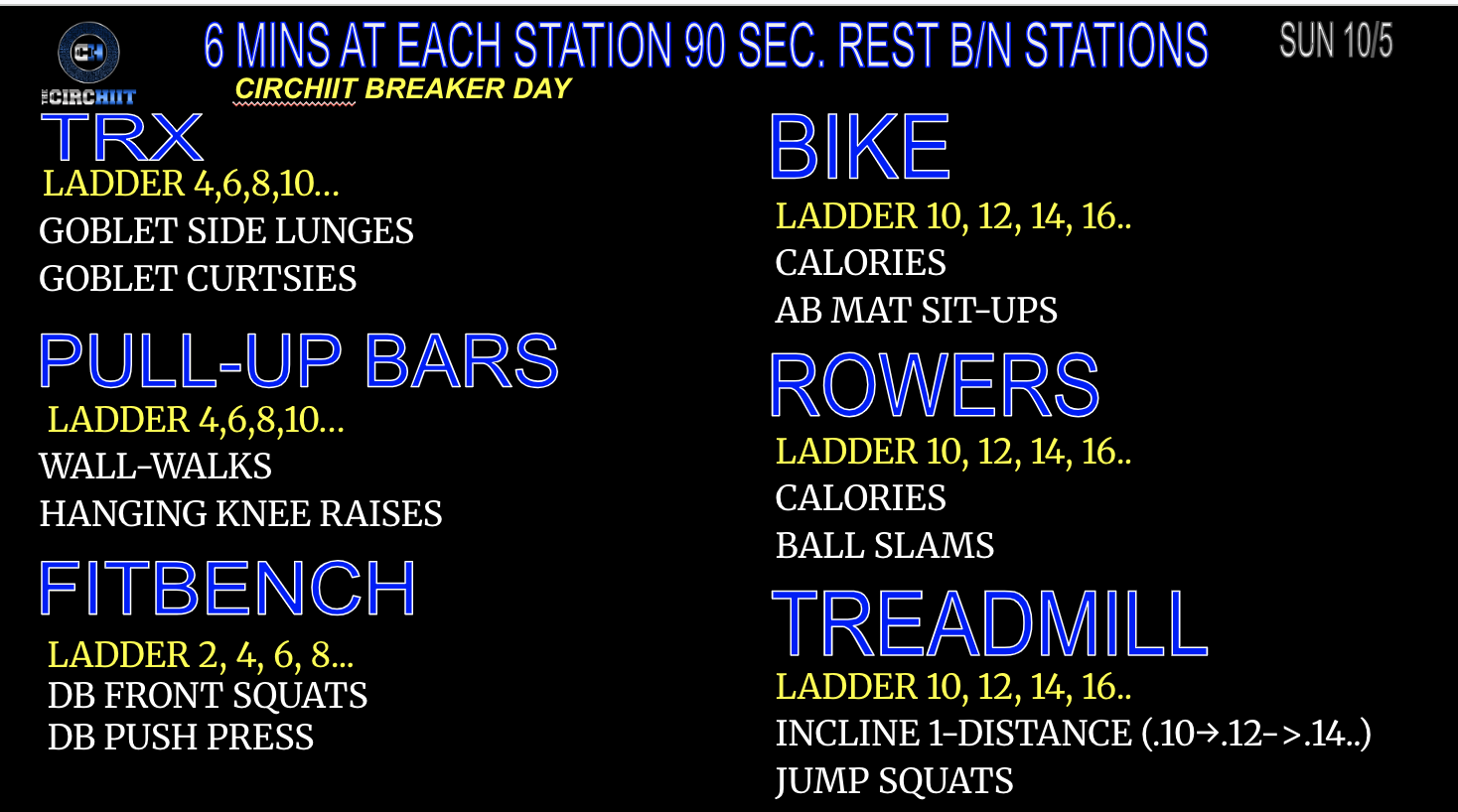 CH
THE CIRCHIIT

6 MINS AT EACH STATION 90 SEC. REST B/N STATIONS

SUN 10/5

CIRCHIIT BREAKER DAY

TRX
LADDER 4,6,8,10…
GOBLET SIDE LUNGES
GOBLET CURTSIES

PULL-UP BARS
LADDER 4,6,8,10…
WALL-WALKS
HANGING KNEE RAISES

FITBENCH
LADDER 2, 4, 6, 8…
DB FRONT SQUATS
DB PUSH PRESS

BIKE
LADDER 10, 12, 14, 16..
CALORIES
AB MAT SIT-UPS

ROWERS
LADDER 10, 12, 14, 16..
CALORIES
BALL SLAMS

TREADMILL
LADDER 10, 12, 14, 16..
INCLINE 1-DISTANCE (.10→.12->.14..)
JUMP SQUATS